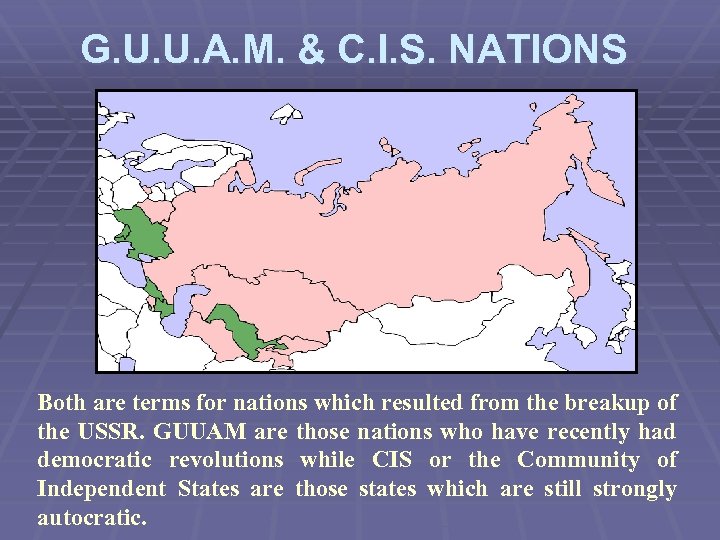 G.U.U.A.M. & C.I.S. NATIONS

Both are terms for nations which resulted from the breakup of the USSR. GUUAM are those nations who have recently had democratic revolutions while CIS or the Community of Independent States are those states which are still strongly autocratic.